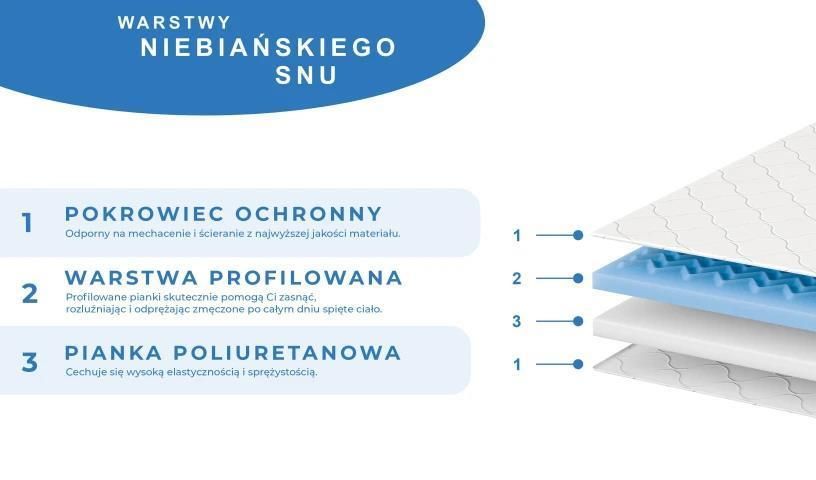 WARSTWY
NIEBIAŃSKIEGO
SNU

1 POKROWIEC OCHRONNY
Odporny na mechacenie i ścieranie z najwyższej jakości materiału.

2 WARSTWA PROFILOWANA
Profilowane pianki skutecznie pomogą Ci zasnąć, rozluźniając i odprężając zmęczone po całym dniu spięte ciało.

3 PIANKA POLIURETANOWA
Cechuje się wysoką elastycznością i sprężystością.

1
2
3
1